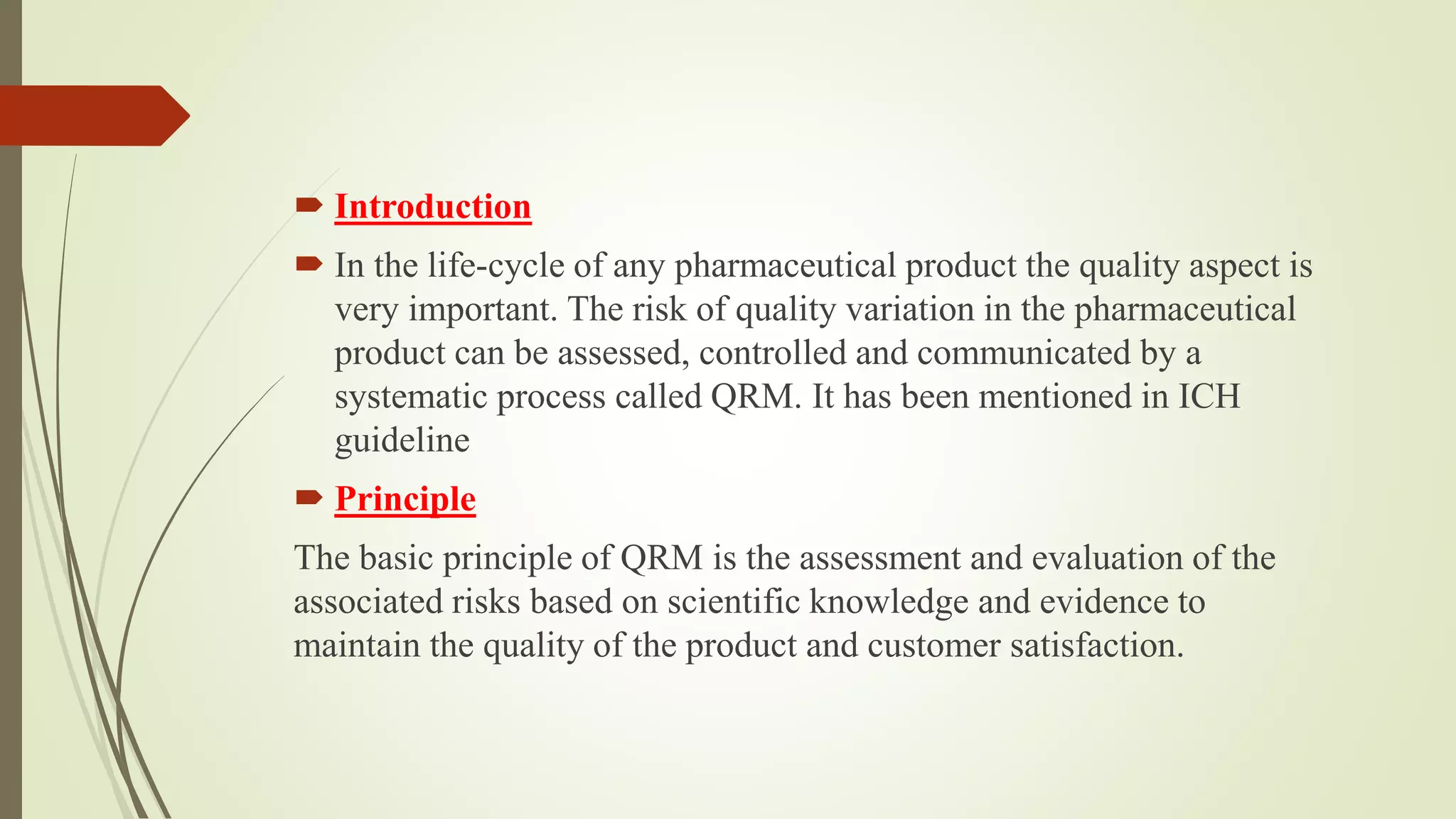 Introduction

In the life-cycle of any pharmaceutical product the quality aspect is very important. The risk of quality variation in the pharmaceutical product can be assessed, controlled and communicated by a systematic process called QRM. It has been mentioned in ICH guideline

Principle

The basic principle of QRM is the assessment and evaluation of the associated risks based on scientific knowledge and evidence to maintain the quality of the product and customer satisfaction.